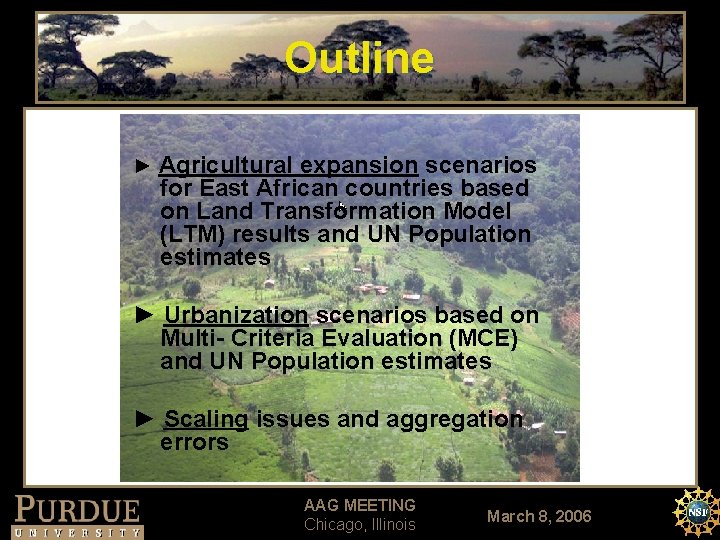 Outline

► Agricultural expansion scenarios for East African countries based on Land Transformation Model (LTM) results and UN Population estimates

► Urbanization scenarios based on Multi- Criteria Evaluation (MCE) and UN Population estimates

► Scaling issues and aggregation errors

PURDUE UNIVERSITY

AAG MEETING
Chicago, Illinois

March 8, 2006

NSF